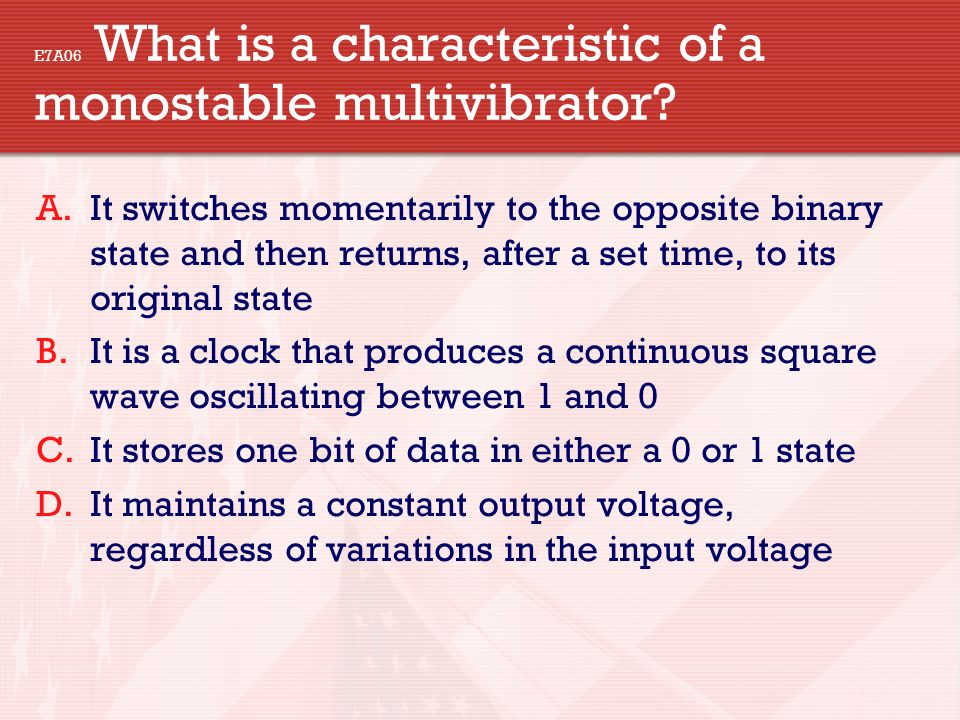 E7A06 What is a characteristic of a monostable multivibrator?

A. It switches momentarily to the opposite binary state and then returns, after a set time, to its original state

B. It is a clock that produces a continuous square wave oscillating between 1 and 0

C. It stores one bit of data in either a 0 or 1 state

D. It maintains a constant output voltage, regardless of variations in the input voltage